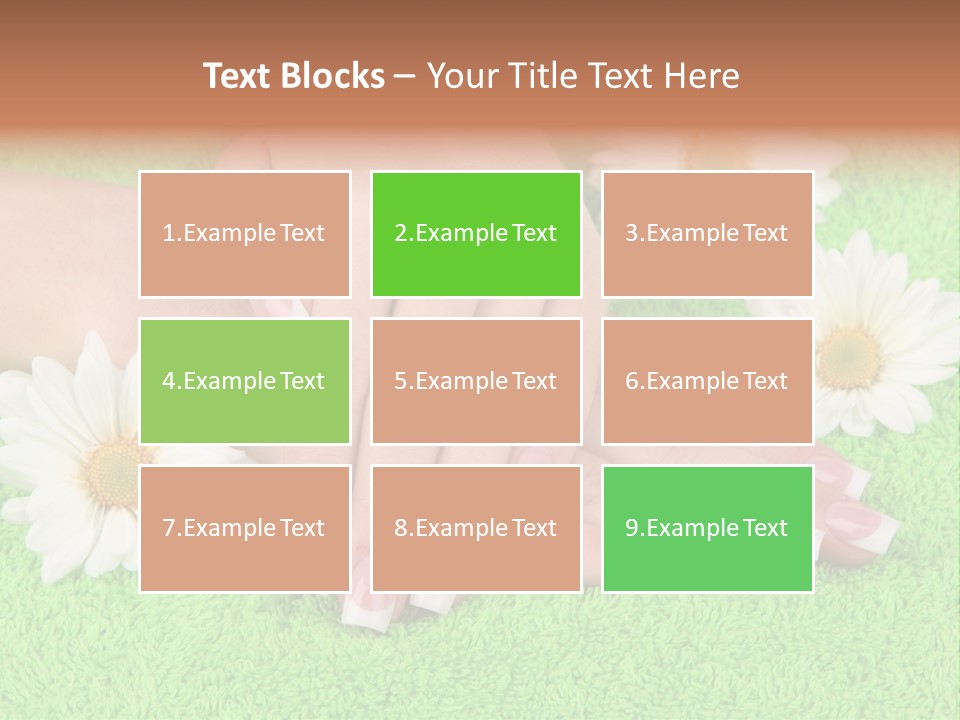 Text Blocks – Your Title Text Here

1.Example Text

2.Example Text

3.Example Text

4.Example Text

5.Example Text

6.Example Text

7.Example Text

8.Example Text

9.Example Text